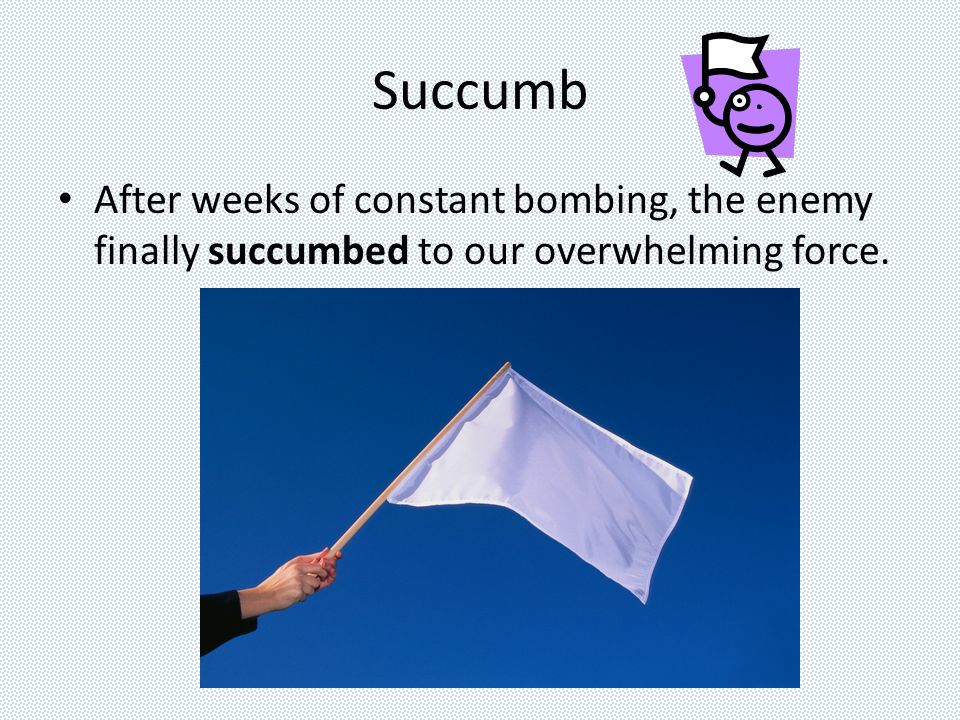 Succumb

• After weeks of constant bombing, the enemy finally **succumbed** to our overwhelming force.